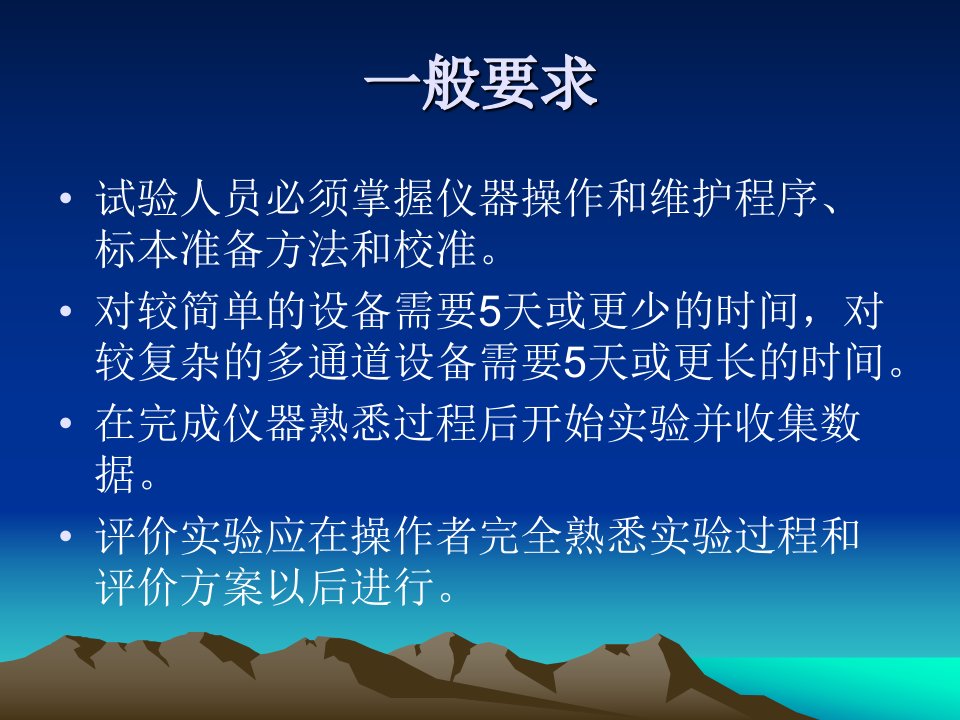 一般要求

• 试验人员必须掌握仪器操作和维护程序、标本准备方法和校准。

• 对较简单的设备需要5天或更少的时间，对较复杂的多通道设备需要5天或更长的时间。

• 在完成仪器熟悉过程后开始实验并收集数据。

• 评价实验应在操作者完全熟悉实验过程和评价方案以后进行。